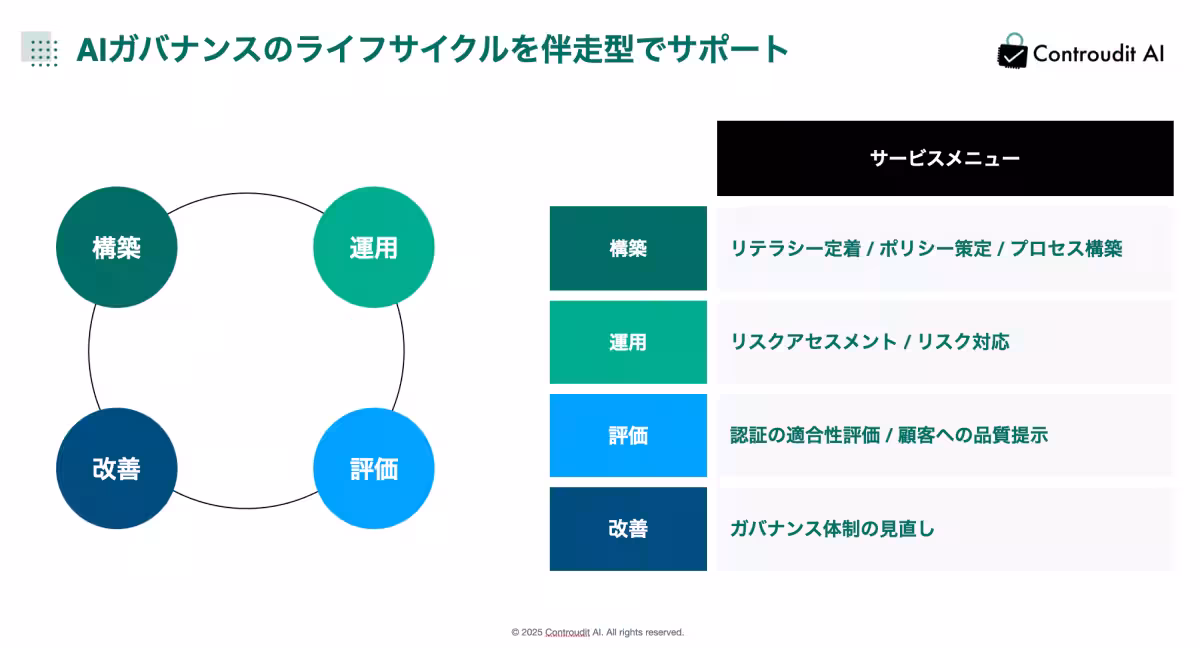 AIガバナンスのライフサイクルを伴走型でサポート

Controudit AI

構築

運用

改善

評価

| | サービスメニュー |
|---|---|
| 構築 | リテラシー定着 / ポリシー策定 / プロセス構築 |
| 運用 | リスクアセスメント / リスク対応 |
| 評価 | 認証の適合性評価 / 顧客への品質提示 |
| 改善 | ガバナンス体制の見直し |

© 2025 Controudit AI. All rights reserved.